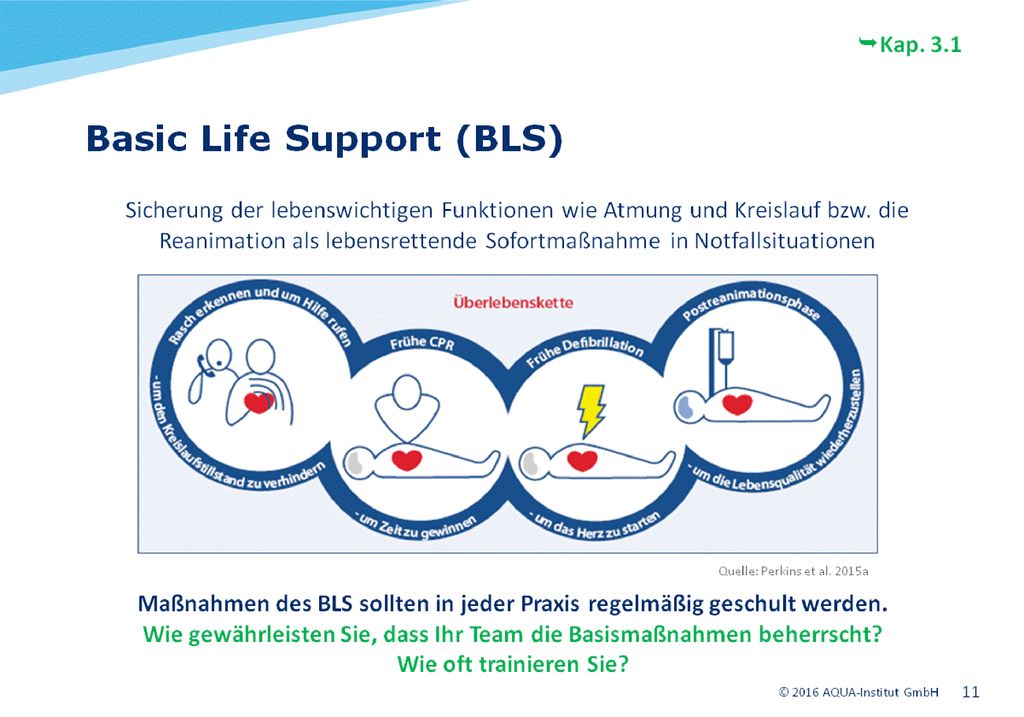 ➥Kap. 3.1

Basic Life Support (BLS)

Sicherung der lebenswichtigen Funktionen wie Atmung und Kreislauf bzw. die Reanimation als lebensrettende Sofortmaßnahme in Notfallsituationen

Überlebenskette

Rasch erkennen und um Hilfe rufen

- um den Kreislaufstillstand zu verhindern

Frühe CPR

- um Zeit zu gewinnen

Frühe Defibrillation

- um das Herz zu starten

Postreanimationsphase

- um die Lebensqualität wiederherzustellen

Quelle: Perkins et al. 2015a

Maßnahmen des BLS sollten in jeder Praxis regelmäßig geschult werden.
Wie gewährleisten Sie, dass Ihr Team die Basismaßnahmen beherrscht?
Wie oft trainieren Sie?

© 2016 AQUA-Institut GmbH 11